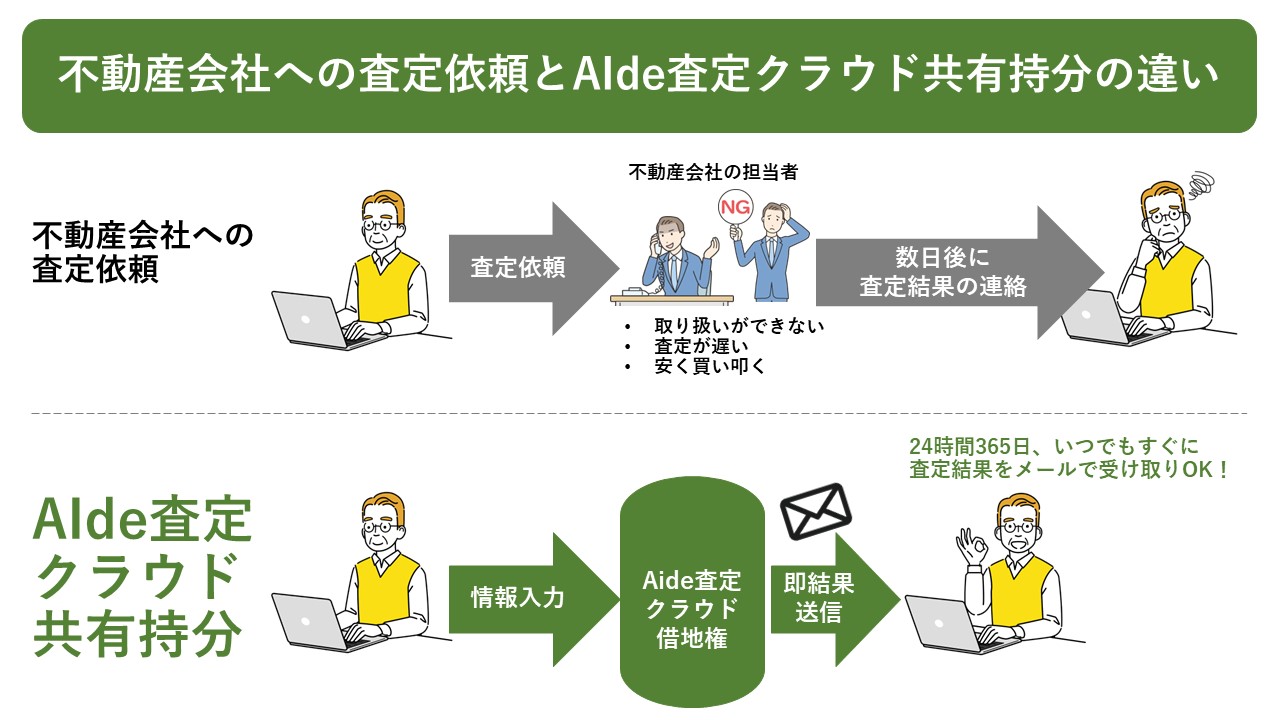 不動産会社への査定依頼とAIde査定クラウド共有持分の違い

不動産会社への査定依頼

査定依頼

不動産会社の担当者

NG

• 取り扱いができない
• 査定が遅い
• 安く買い叩く

数日後に査定結果の連絡

AIde査定クラウド共有持分

情報入力

Aide査定クラウド借地権

即結果送信

24時間365日、いつでもすぐに査定結果をメールで受け取りOK！